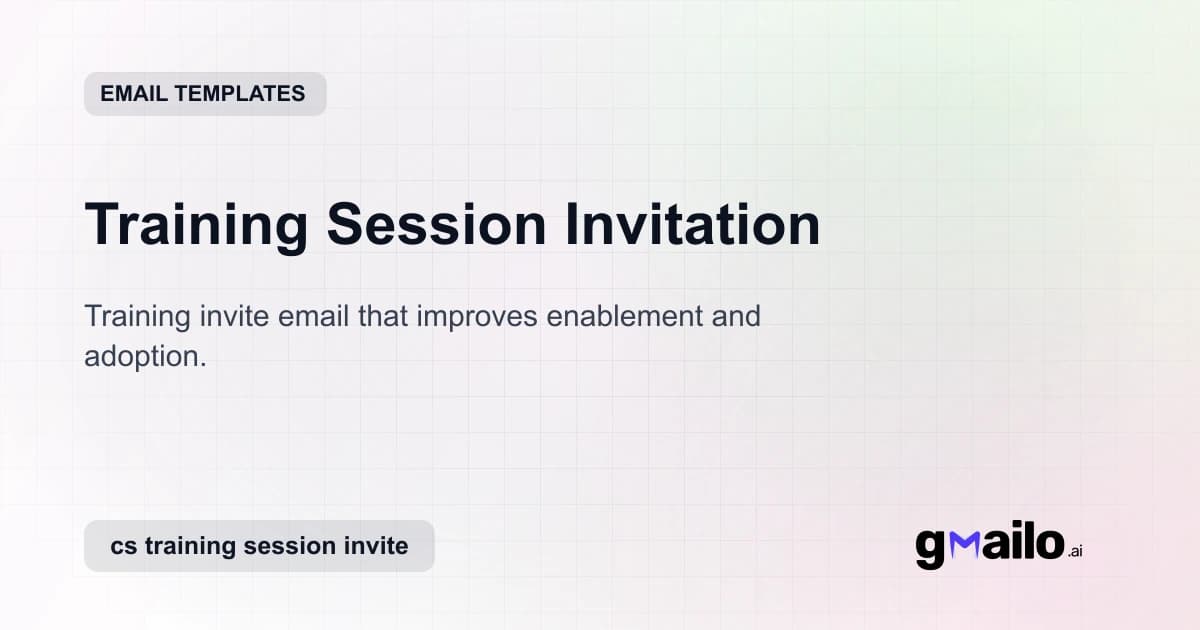 EMAIL TEMPLATES

Training Session Invitation

Training invite email that improves enablement and adoption.

cs training session invite

gmailo.ai